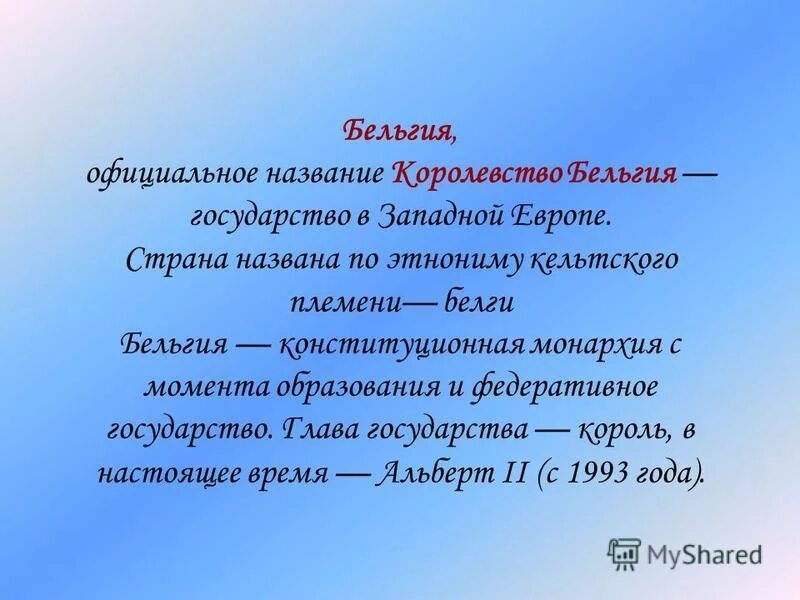 Бельгия,
официальное название Королевство Бельгия — государство в Западной Европе.
Страна названа по этнониму кельтского племени— белги
Бельгия — конституционная монархия с момента образования и федеративное государство. Глава государства — король, в настоящее время — Альберт II (с 1993 года).

MyShared